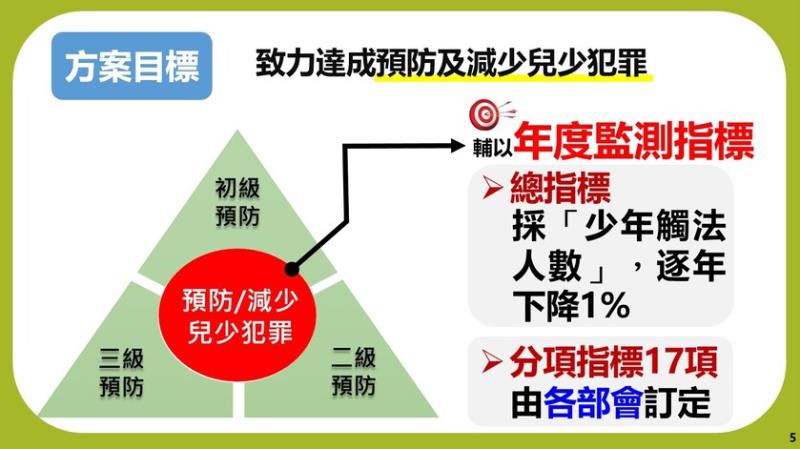 方案目標

致力達成預防及減少兒少犯罪

初級預防

預防/減少兒少犯罪

三級預防

二級預防

輔以年度監測指標

➢ 總指標
採「少年觸法人數」，逐年下降1%

➢ 分項指標17項
由各部會訂定

5